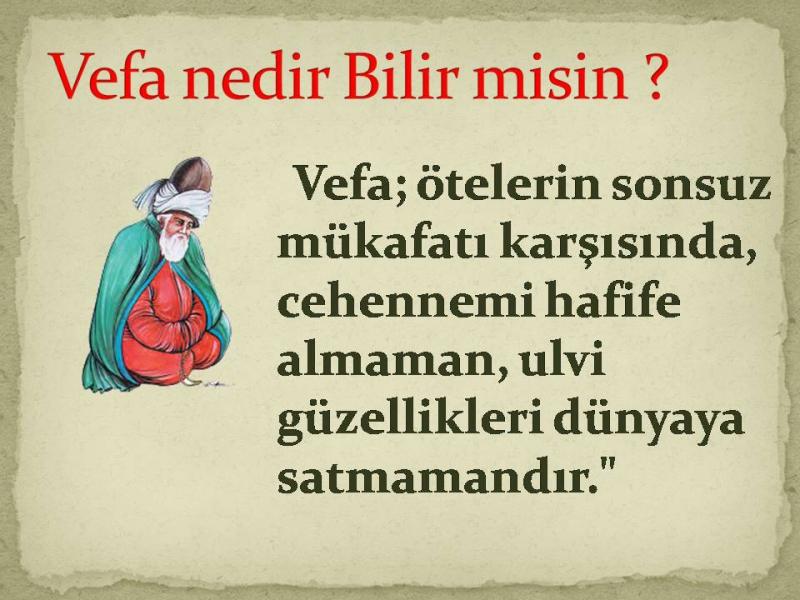 Vefa nedir Bilir misin ?

Vefa; ötelerin sonsuz mükafatı karşısında, cehennemi hafife almaman, ulvi güzellikleri dünyaya satmamandır."